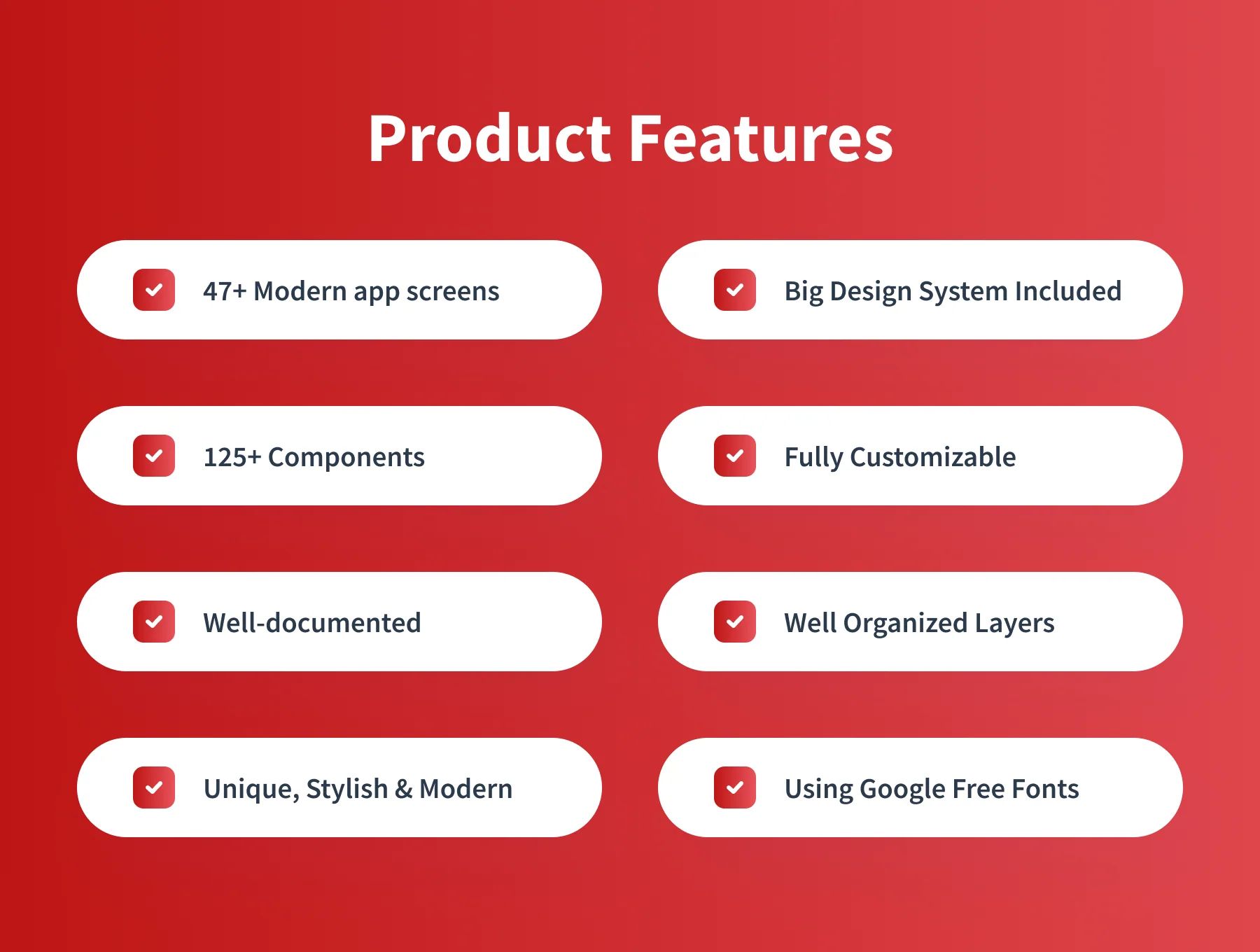 Product Features

47+ Modern app screens

125+ Components

Well-documented

Unique, Stylish & Modern

Big Design System Included

Fully Customizable

Well Organized Layers

Using Google Free Fonts